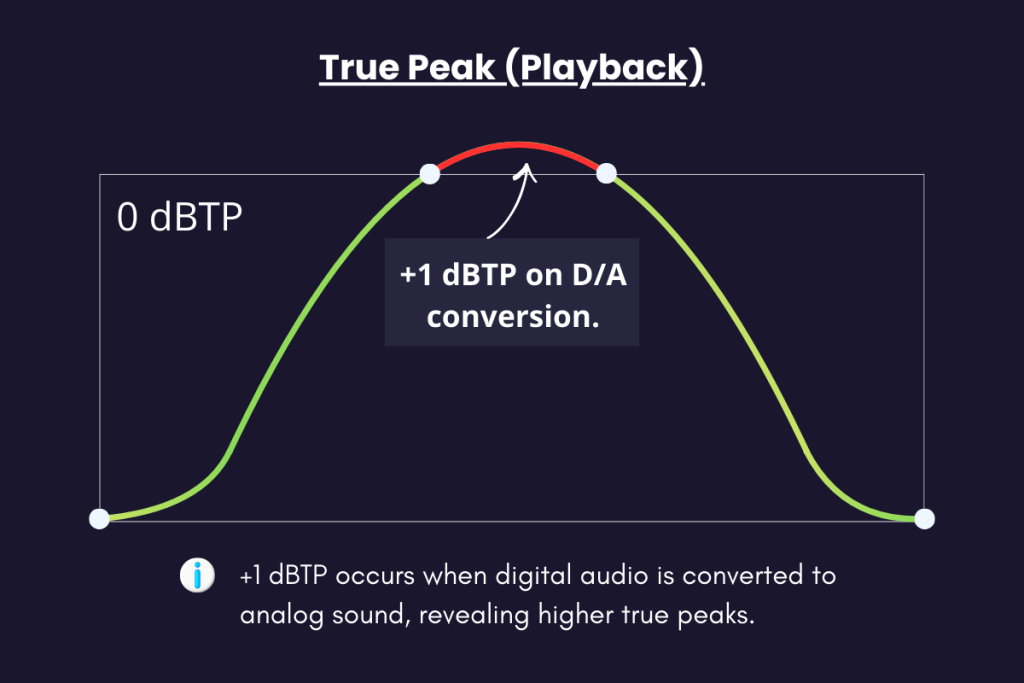 True Peak (Playback)

0 dBTP

+1 dBTP on D/A conversion.

+1 dBTP occurs when digital audio is converted to analog sound, revealing higher true peaks.